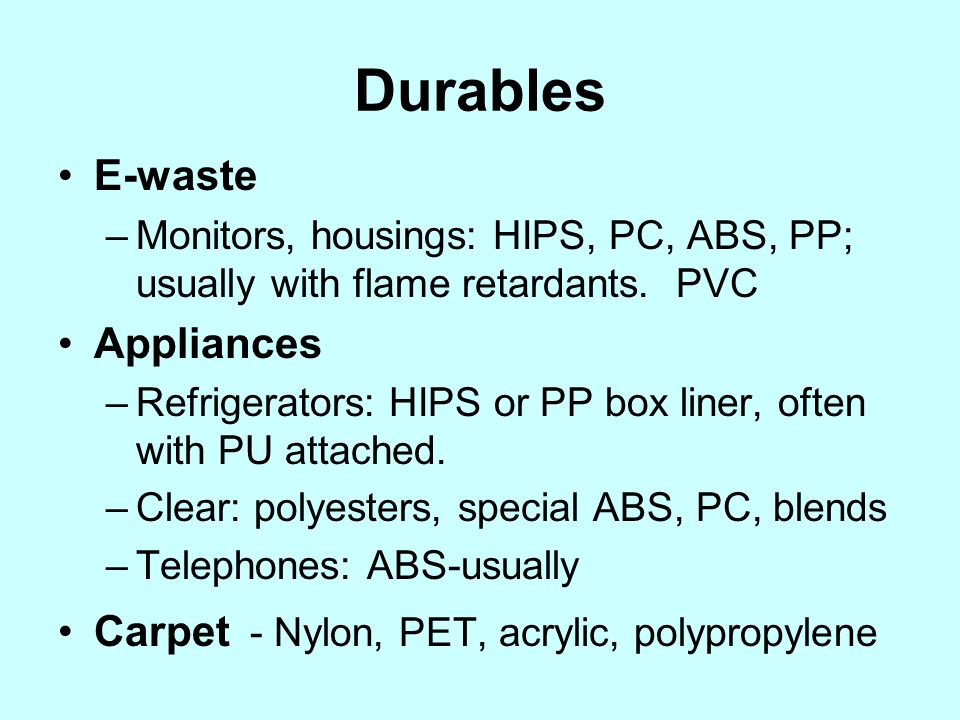 Durables

• E-waste
– Monitors, housings: HIPS, PC, ABS, PP; usually with flame retardants. PVC

• Appliances
– Refrigerators: HIPS or PP box liner, often with PU attached.
– Clear: polyesters, special ABS, PC, blends
– Telephones: ABS-usually

• Carpet - Nylon, PET, acrylic, polypropylene